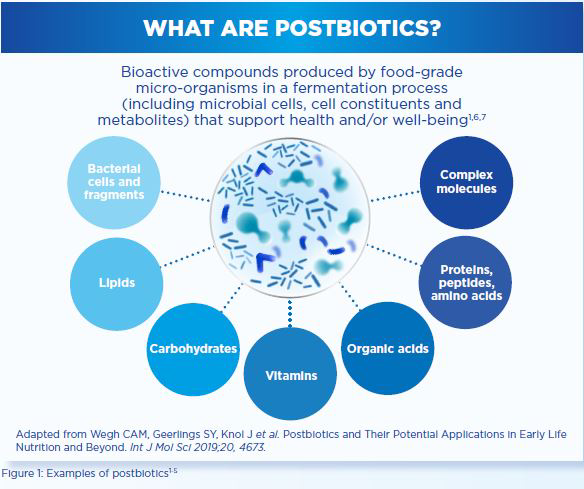 WHAT ARE POSTBIOTICS?

Bioactive compounds produced by food-grade micro-organisms in a fermentation process (including microbial cells, cell constituents and metabolites) that support health and/or well-being$^{1,6,7}$

Bacterial cells and fragments

Lipids

Carbohydrates

Vitamins

Organic acids

Proteins, peptides, amino acids

Complex molecules

Adapted from Wegh CAM, Geerlings SY, Knol J et al. Postbiotics and Their Potential Applications in Early Life Nutrition and Beyond. Int J Mol Sci 2019;20, 4673.

Figure 1: Examples of postbiotics$^{1-5}$